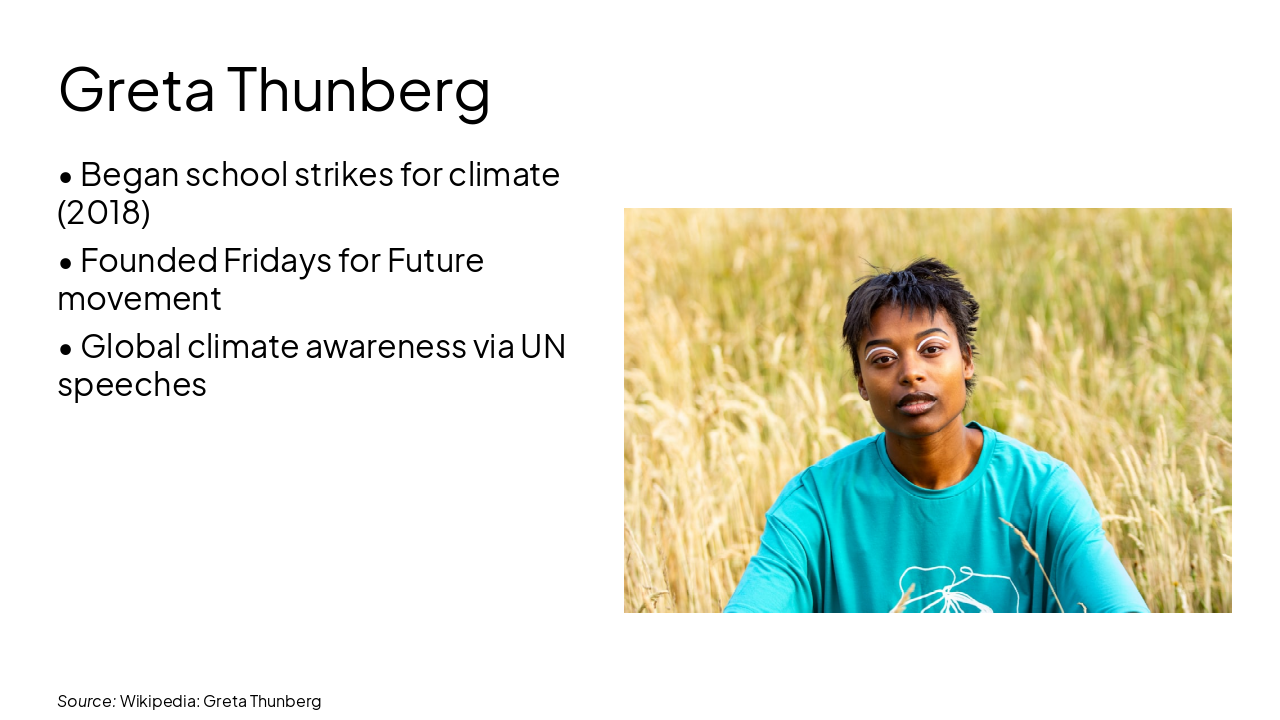 Greta Thunberg

• Began school strikes for climate (2018)

• Founded Fridays for Future movement

• Global climate awareness via UN speeches

Source: Wikipedia: Greta Thunberg